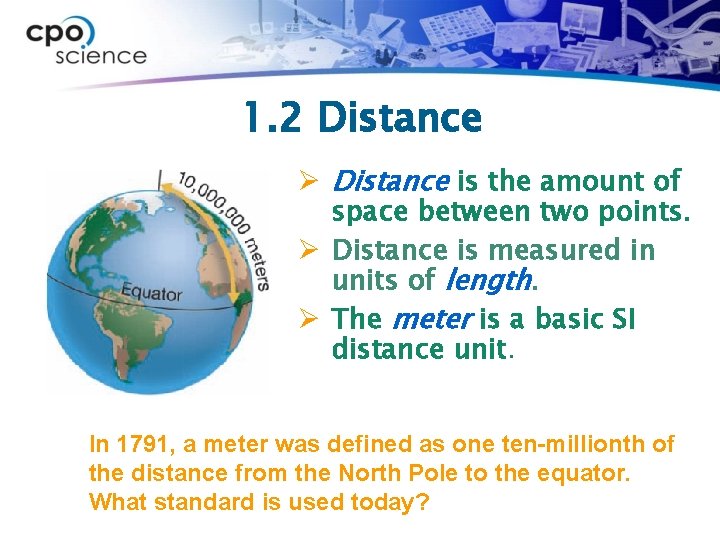 cpo science

1.2 Distance

10,000,000 meters

Equator

➢ Distance is the amount of space between two points.
➢ Distance is measured in units of length.
➢ The meter is a basic SI distance unit.

In 1791, a meter was defined as one ten-millionth of the distance from the North Pole to the equator. What standard is used today?